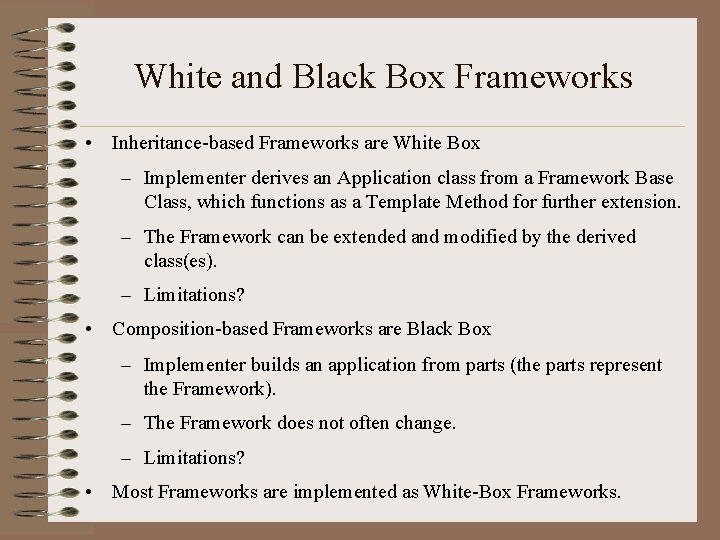 White and Black Box Frameworks

• Inheritance-based Frameworks are White Box

– Implementer derives an Application class from a Framework Base Class, which functions as a Template Method for further extension.

– The Framework can be extended and modified by the derived class(es).

– Limitations?

• Composition-based Frameworks are Black Box

– Implementer builds an application from parts (the parts represent the Framework).

– The Framework does not often change.

– Limitations?

• Most Frameworks are implemented as White-Box Frameworks.